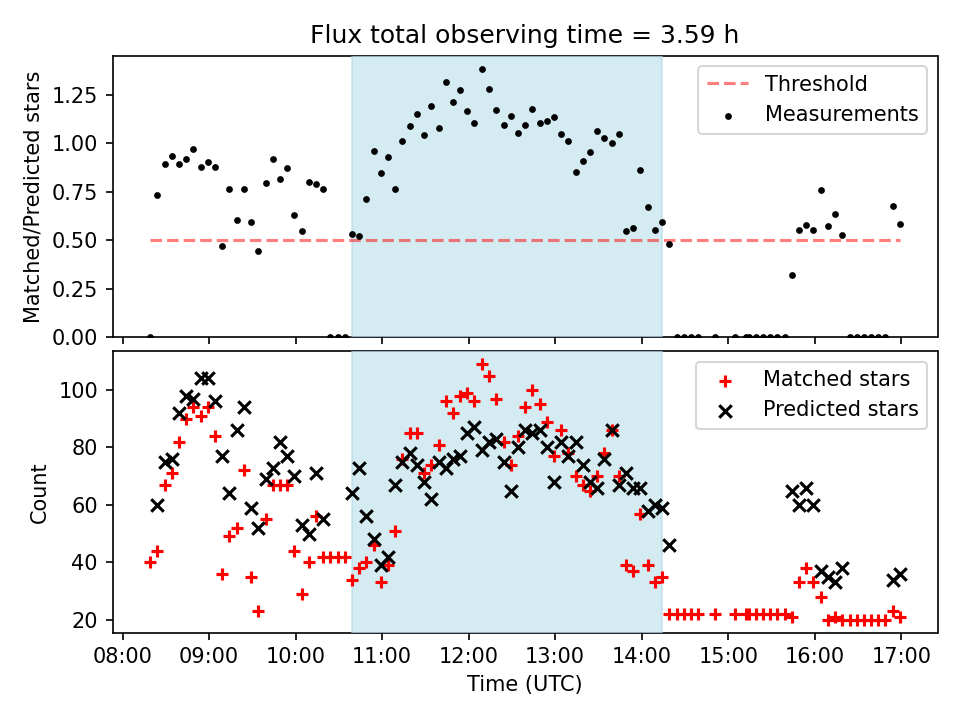 Flux total observing time = 3.59 h

Matched/Predicted stars

1.25
1.00
0.75
0.50
0.25
0.00

Threshold
Measurements

Count

100
80
60
40
20

Matched stars
Predicted stars

08:00 09:00 10:00 11:00 12:00 13:00 14:00 15:00 16:00 17:00

Time (UTC)